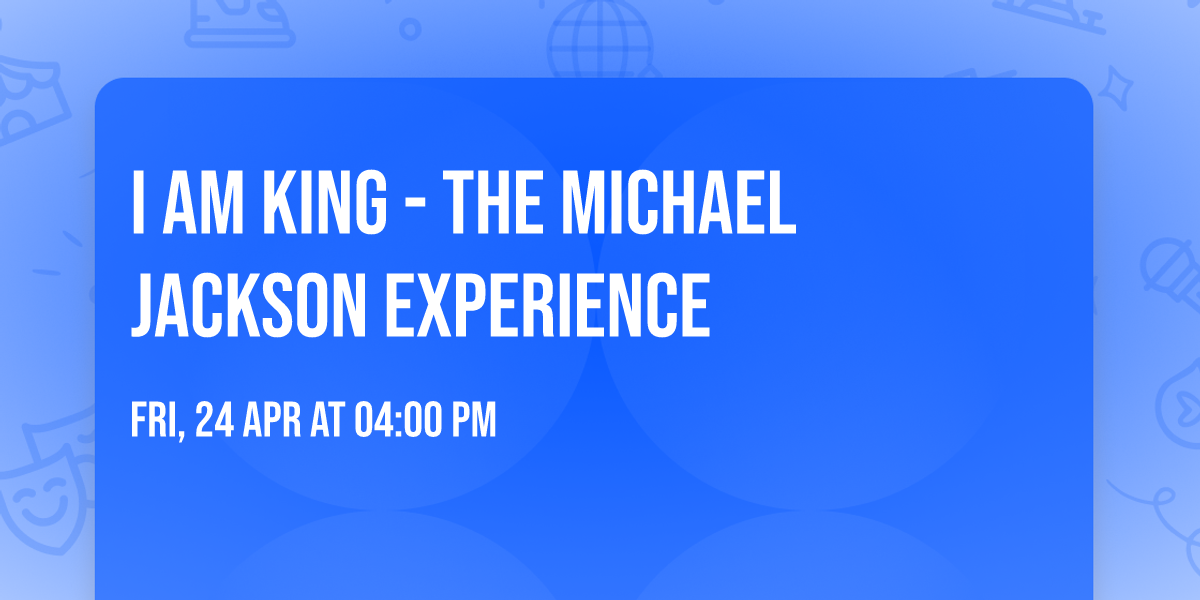 I AM KING - THE MICHAEL JACKSON EXPERIENCE

FRI, 24 APR AT 04:00 PM